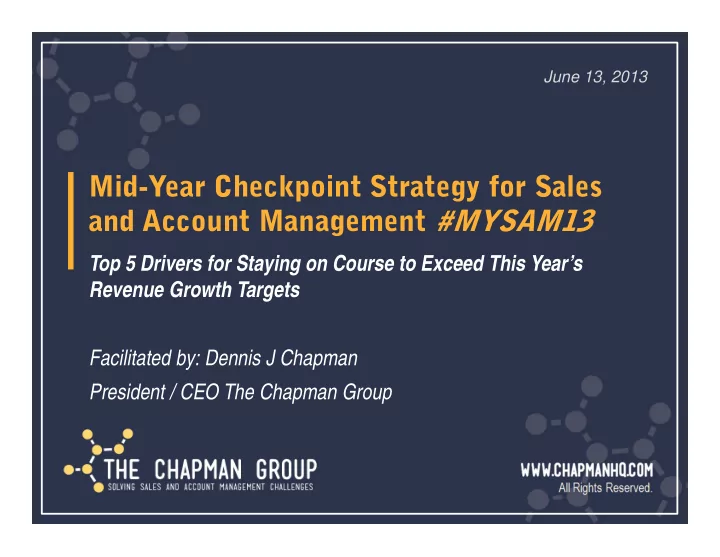 June 13, 2013

Mid-Year Checkpoint Strategy for Sales and Account Management #MYSAM13

Top 5 Drivers for Staying on Course to Exceed This Year's Revenue Growth Targets

Facilitated by: Dennis J Chapman

President / CEO The Chapman Group

THE CHAPMAN GROUP
SOLVING SALES AND ACCOUNT MANAGEMENT CHALLENGES

WWW.CHAPMANHQ.COM
All Rights Reserved.